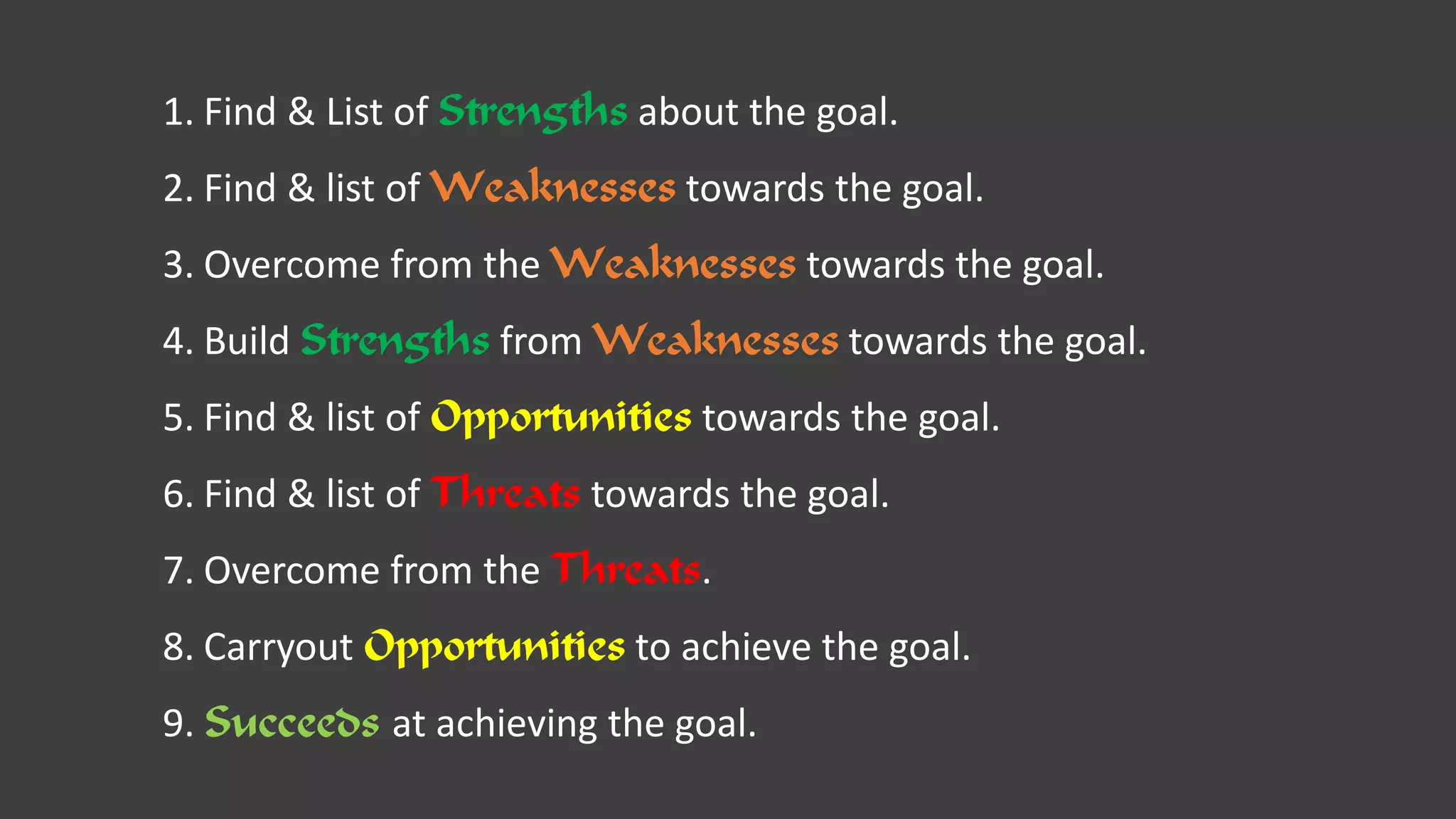 1. Find & List of Strengths about the goal.

2. Find & list of Weaknesses towards the goal.

3. Overcome from the Weaknesses towards the goal.

4. Build Strengths from Weaknesses towards the goal.

5. Find & list of Opportunities towards the goal.

6. Find & list of Threats towards the goal.

7. Overcome from the Threats.

8. Carryout Opportunities to achieve the goal.

9. Succeeds at achieving the goal.